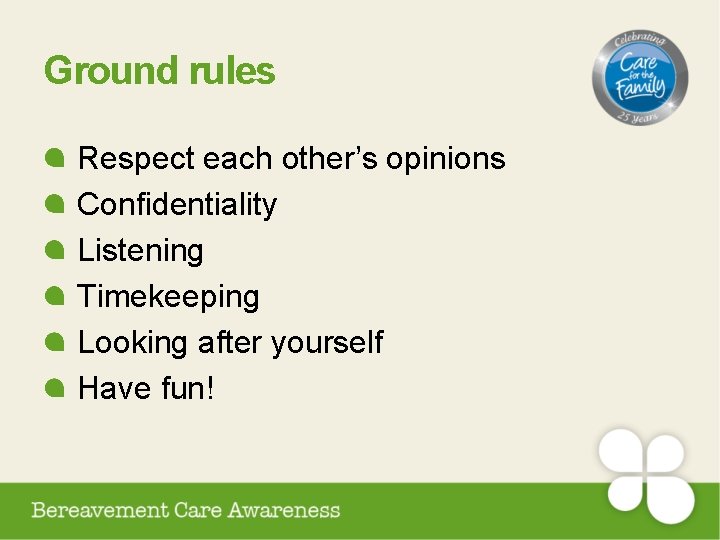 Ground rules

Celebrating Care for the Family 25 Years

- Respect each other's opinions
- Confidentiality
- Listening
- Timekeeping
- Looking after yourself
- Have fun!

Bereavement Care Awareness